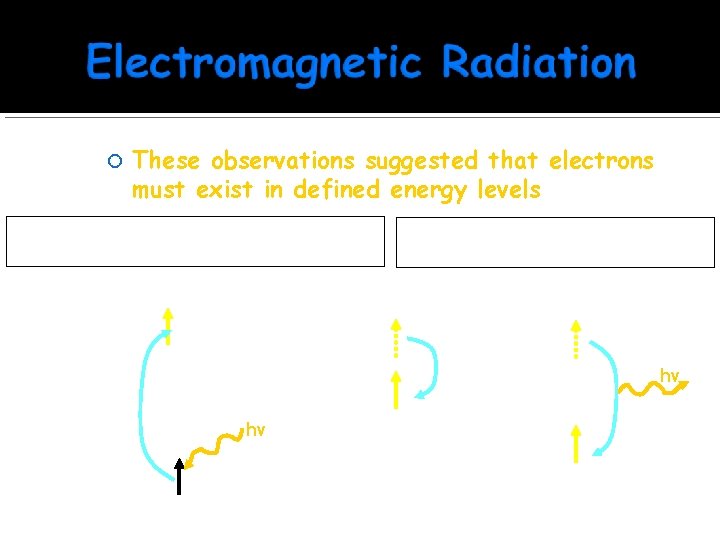 Electromagnetic Radiation

These observations suggested that electrons must exist in defined energy levels

hv

hv